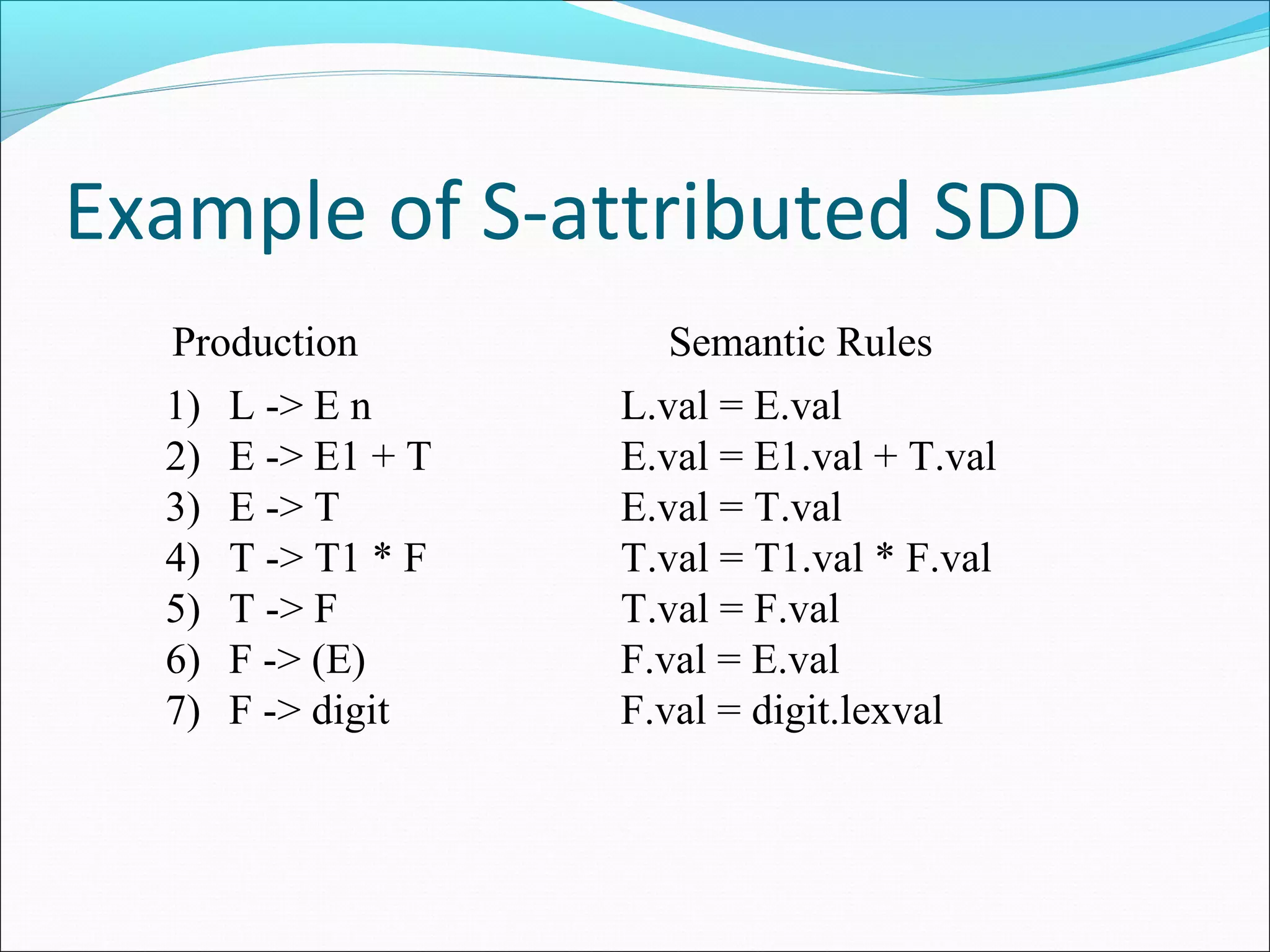 Example of S-attributed SDD

| Production | Semantic Rules |
|---|---|
| 1) L -> E n | L.val = E.val |
| 2) E -> E1 + T | E.val = E1.val + T.val |
| 3) E -> T | E.val = T.val |
| 4) T -> T1 * F | T.val = T1.val * F.val |
| 5) T -> F | T.val = F.val |
| 6) F -> (E) | F.val = E.val |
| 7) F -> digit | F.val = digit.lexval |